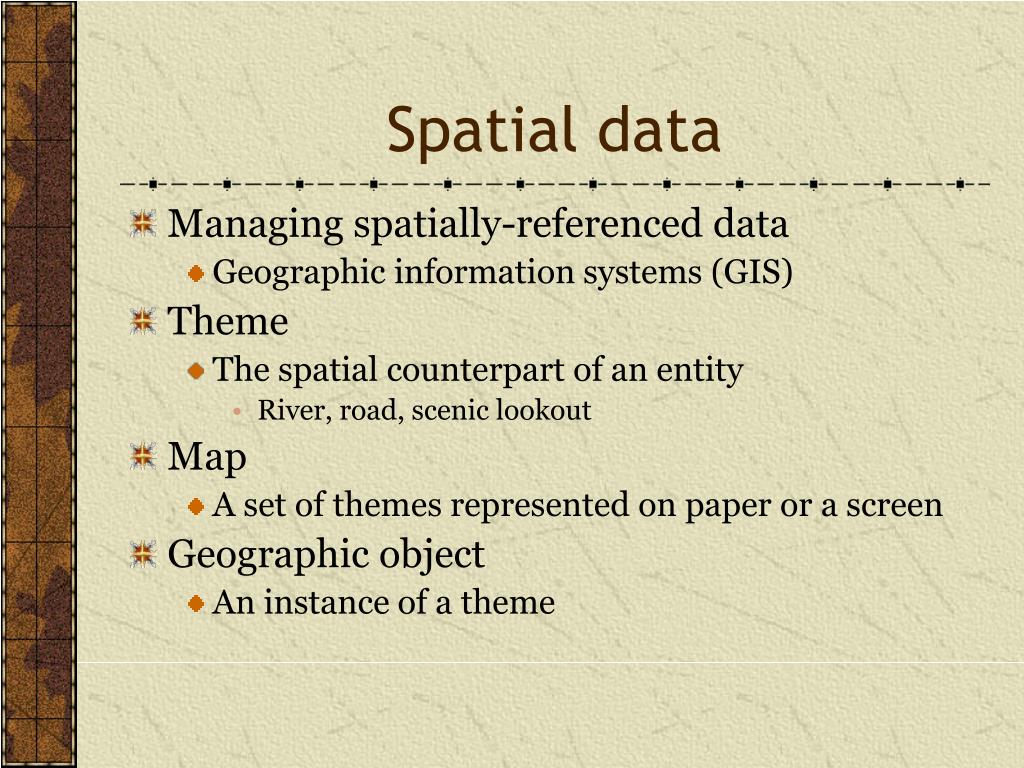 Spatial data

Managing spatially-referenced data
Geographic information systems (GIS)
Theme
The spatial counterpart of an entity
River, road, scenic lookout
Map
A set of themes represented on paper or a screen
Geographic object
An instance of a theme